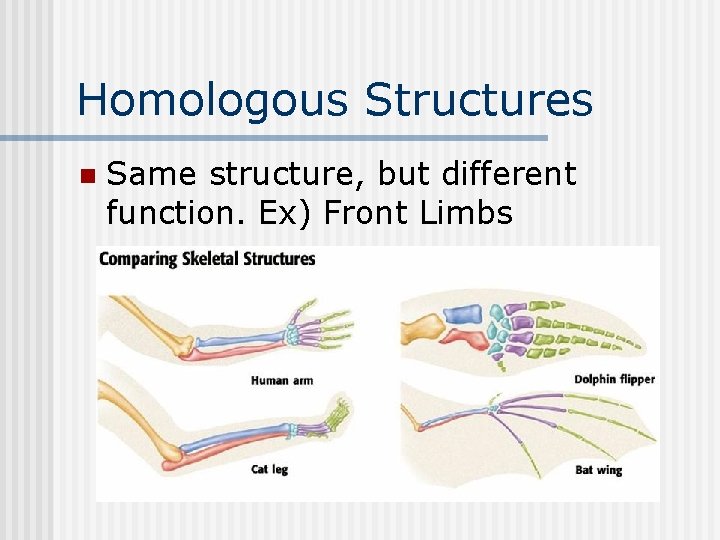 Homologous Structures

Same structure, but different function. Ex) Front Limbs

Comparing Skeletal Structures

Human arm

Dolphin flipper

Cat leg

Bat wing